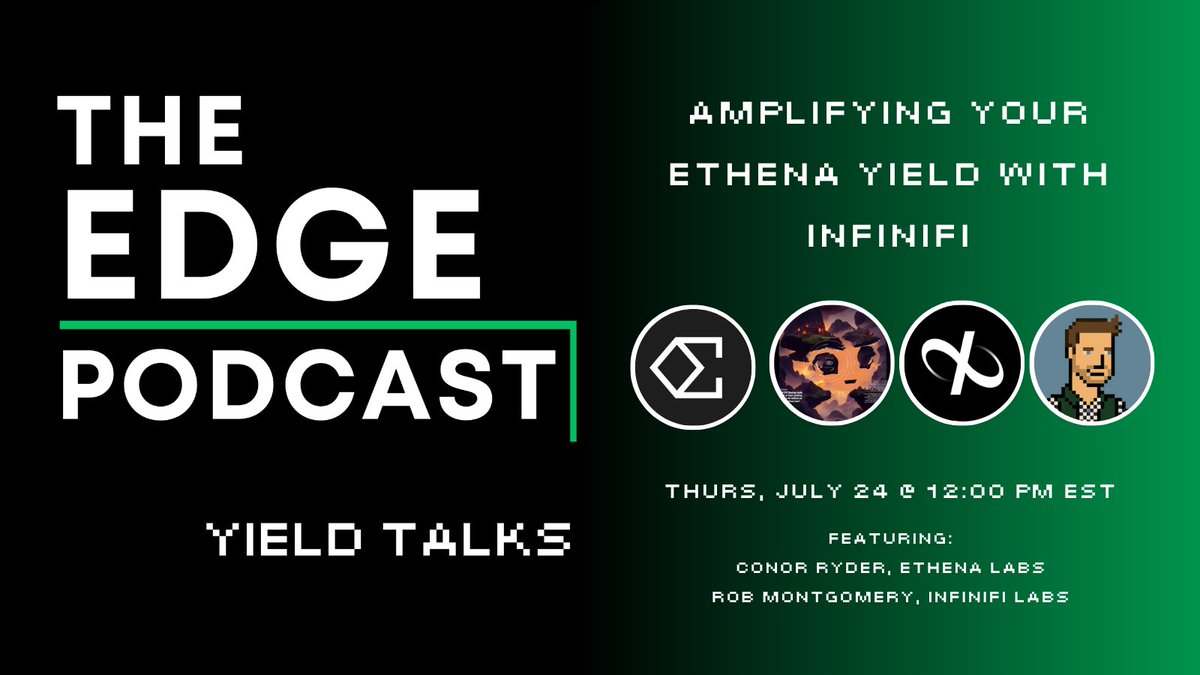 THE EDGE PODCAST

YIELD TALKS

AMPLIFYING YOUR ETHENA YIELD WITH INFINIFI

THURS, JULY 24 @ 12:00 PM EST

FEATURING:
CONOR RYDER, ETHENA LABS
ROB MONTGOMERY, INFINIFI LABS